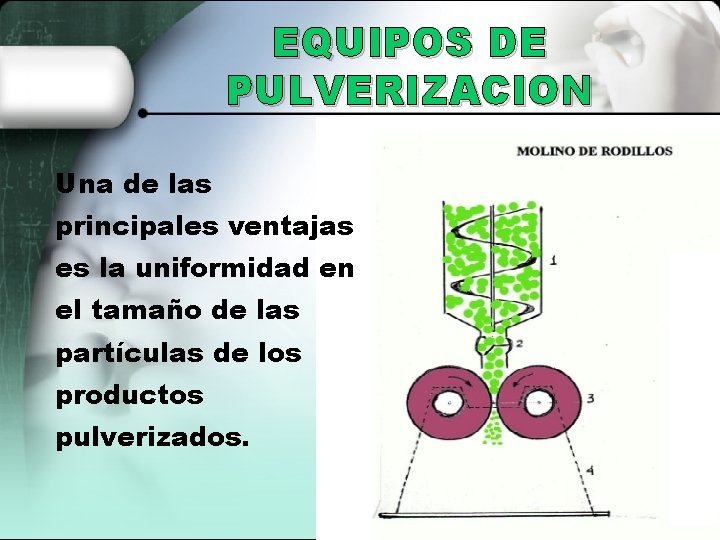 EQUIPOS DE PULVERIZACION

Una de las principales ventajas es la uniformidad en el tamaño de las partículas de los productos pulverizados.

MOLINO DE RODILLOS

1

2

3

4